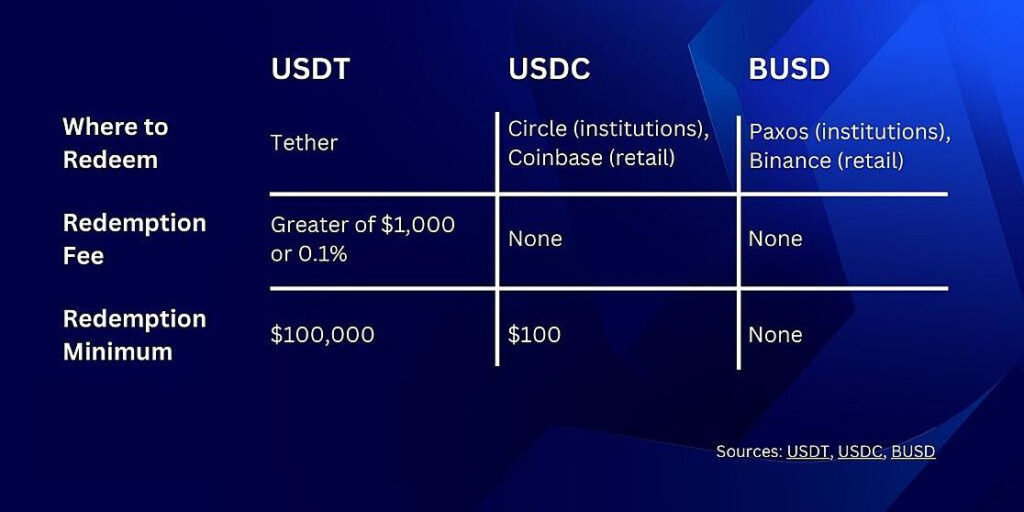 | | USDT | USDC | BUSD |
|---|---|---|---|
| Where to Redeem | Tether | Circle (institutions), Coinbase (retail) | Paxos (institutions), Binance (retail) |
| Redemption Fee | Greater of \$1,000 or 0.1% | None | None |
| Redemption Minimum | \$100,000 | \$100 | None |

Sources: USDT, USDC, BUSD